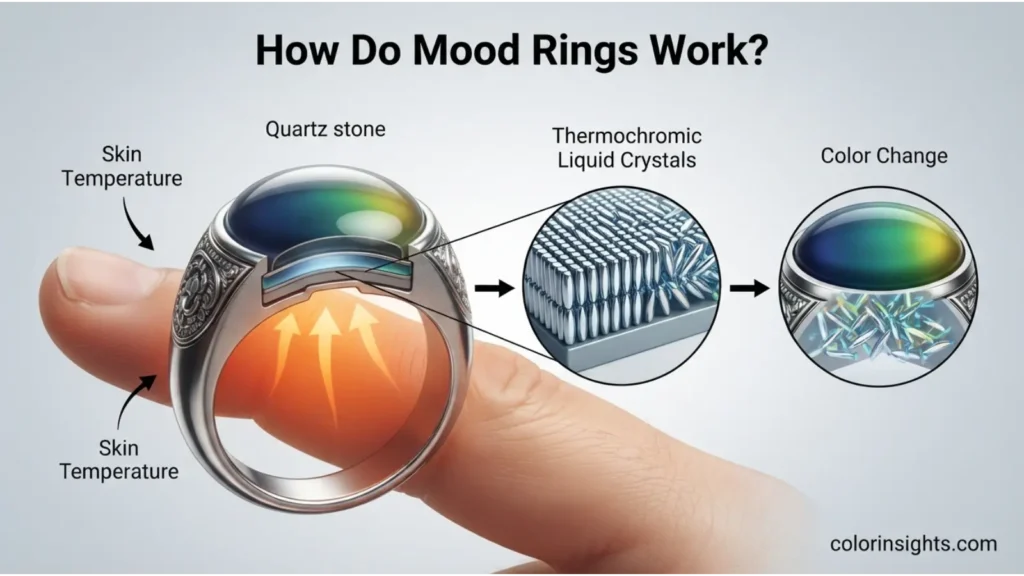 How Do Mood Rings Work?

Skin Temperature

Quartz stone

Thermochromic Liquid Crystals

Color Change

Skin Temperature

colorinsights.com